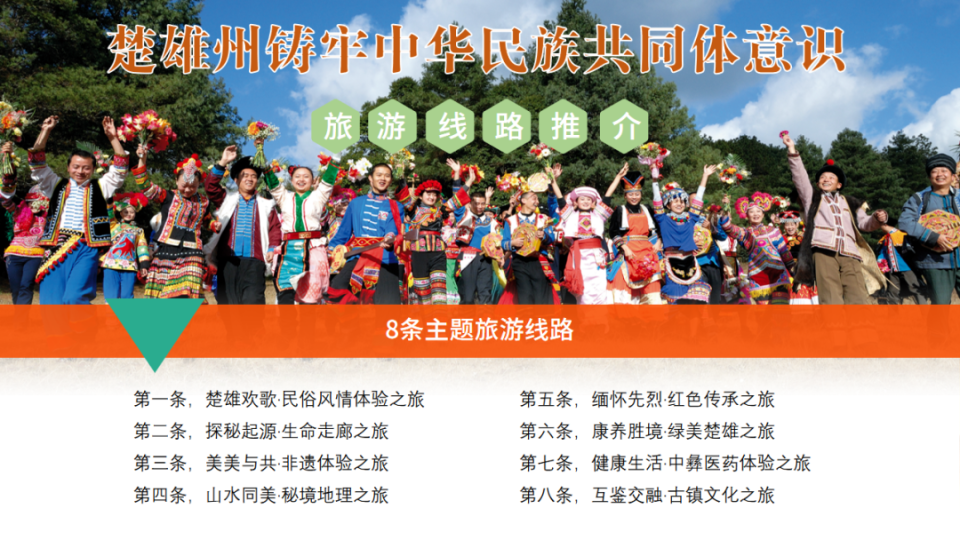 楚雄州铸牢中华民族共同体意识

旅游线路推介

8条主题旅游线路

第一条，楚雄欢歌·民俗风情体验之旅
第二条，探秘起源·生命走廊之旅
第三条，美美与共·非遗体验之旅
第四条，山水同美·秘境地理之旅

第五条，缅怀先烈·红色传承之旅
第六条，康养胜境·绿美楚雄之旅
第七条，健康生活·中彝医药体验之旅
第八条，互鉴交融·古镇文化之旅